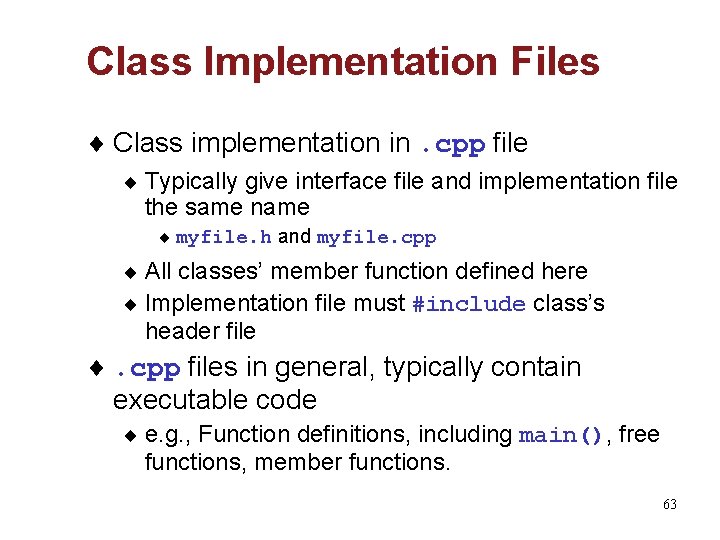 Class Implementation Files

♦ Class implementation in .cpp file

♦ Typically give interface file and implementation file the same name

♦ myfile.h and myfile.cpp

♦ All classes' member function defined here

♦ Implementation file must #include class's header file

♦ .cpp files in general, typically contain executable code

♦ e.g., Function definitions, including main(), free functions, member functions.

63